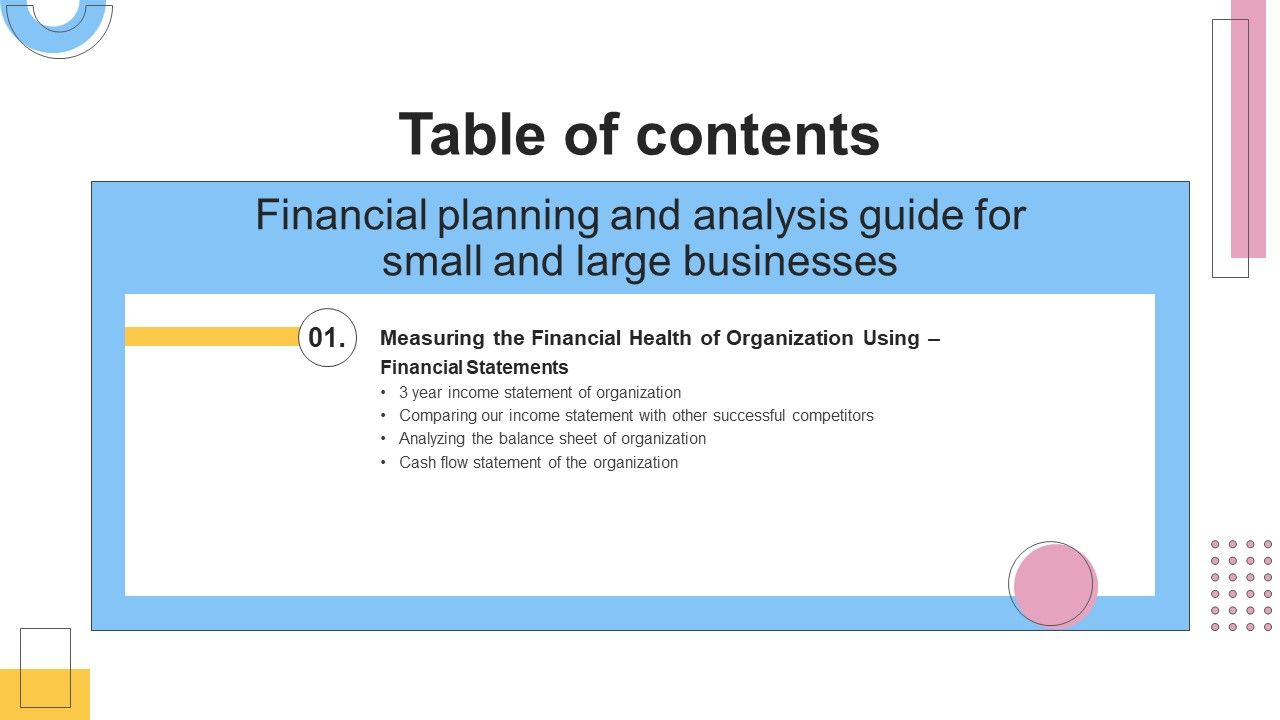 Table of contents

Financial planning and analysis guide for small and large businesses

01.

Measuring the Financial Health of Organization Using – Financial Statements

• 3 year income statement of organization
• Comparing our income statement with other successful competitors
• Analyzing the balance sheet of organization
• Cash flow statement of the organization